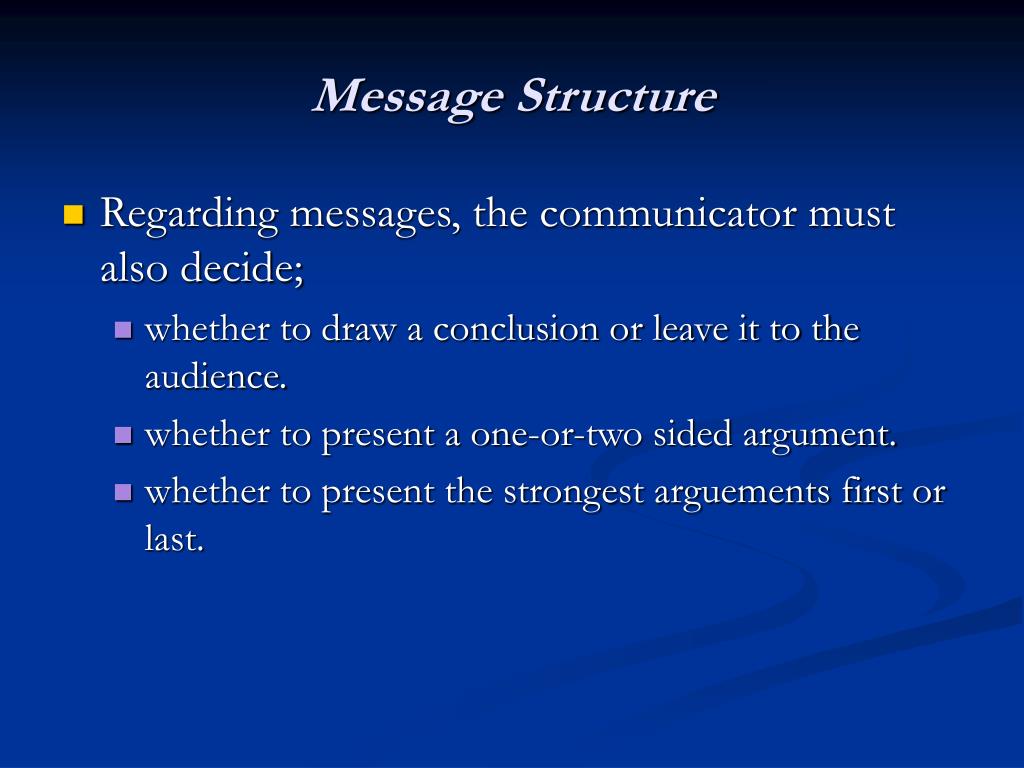 Message Structure

Regarding messages, the communicator must also decide;

whether to draw a conclusion or leave it to the audience.

whether to present a one-or-two sided argument.

whether to present the strongest arguements first or last.